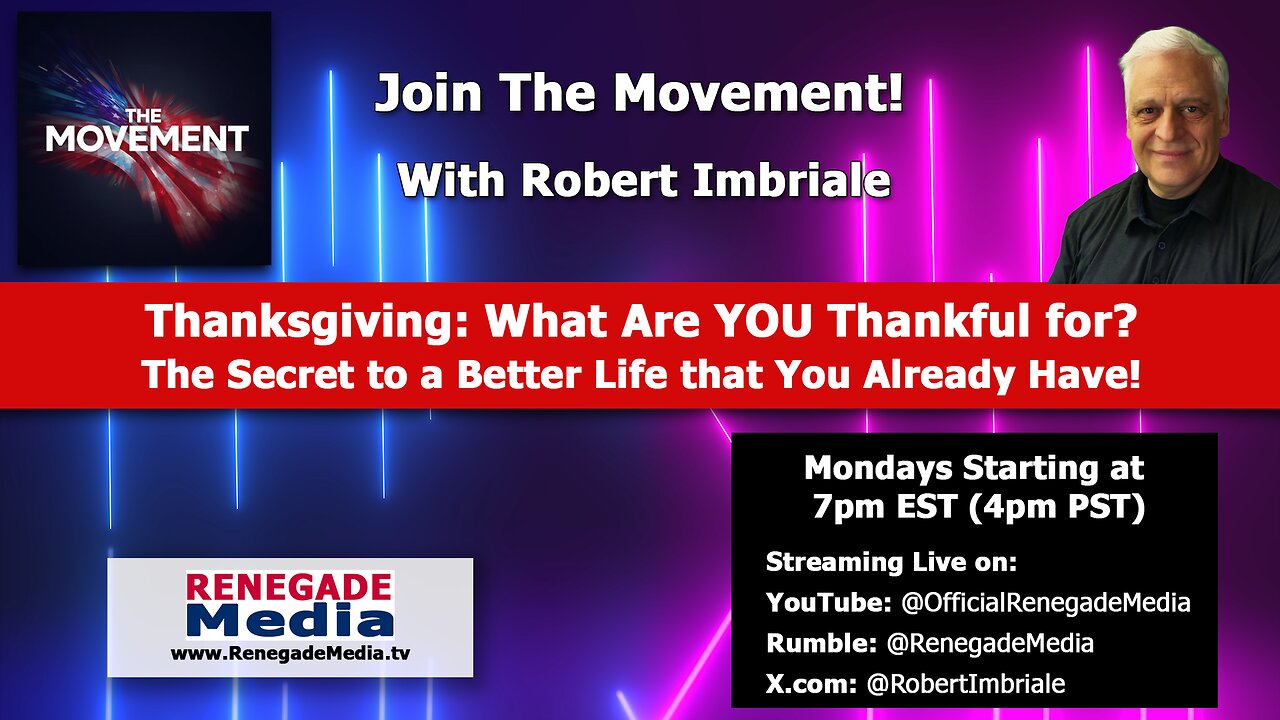 THE MOVEMENT

Join The Movement!

With Robert Imbriale

Thanksgiving: What Are YOU Thankful for?
The Secret to a Better Life that You Already Have!

RENEGADE Media
www.RenegadeMedia.tv

Mondays Starting at 7pm EST (4pm PST)

Streaming Live on:
YouTube: @OfficialRenegadeMedia
Rumble: @RenegadeMedia
X.com: @RobertImbriale